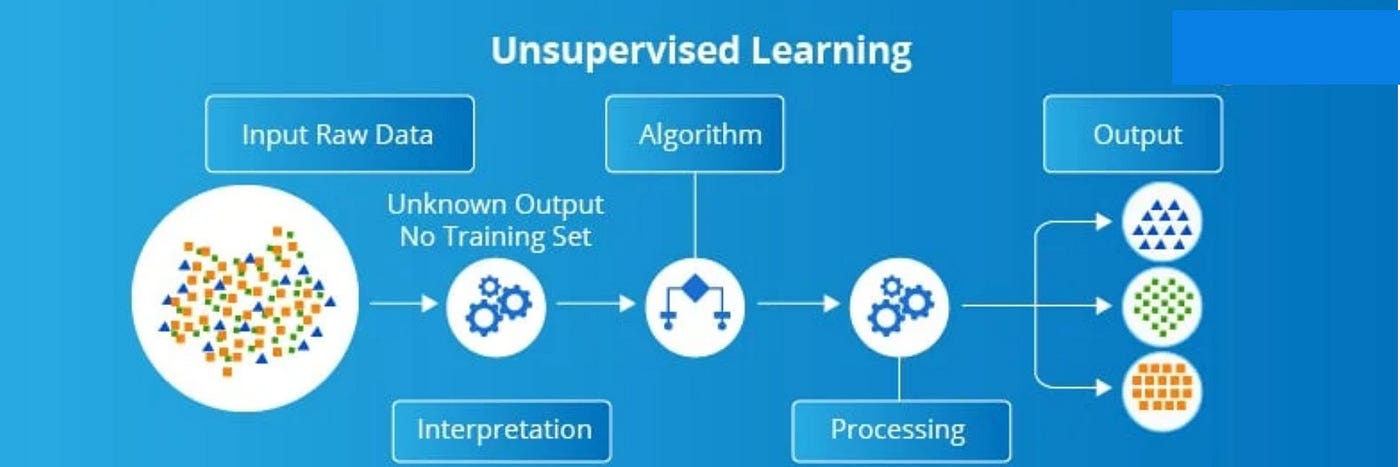 Unsupervised Learning

Input Raw Data

Algorithm

Output

Unknown Output
No Training Set

Interpretation

Processing